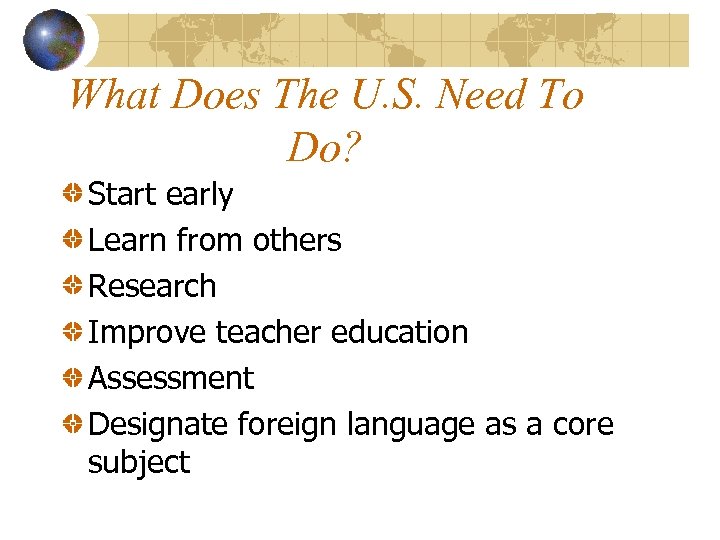 What Does The U.S. Need To Do?

Start early

Learn from others

Research

Improve teacher education

Assessment

Designate foreign language as a core subject